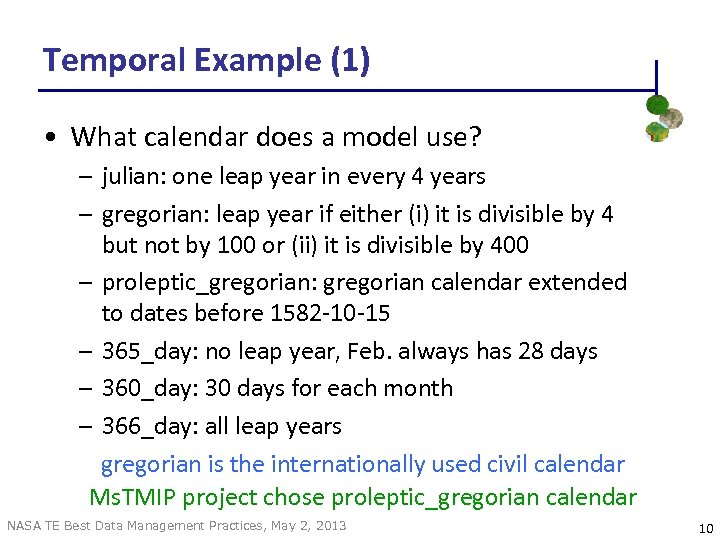 Temporal Example (1)

• What calendar does a model use?
– julian: one leap year in every 4 years
– gregorian: leap year if either (i) it is divisible by 4 but not by 100 or (ii) it is divisible by 400
– proleptic_gregorian: gregorian calendar extended to dates before 1582-10-15
– 365_day: no leap year, Feb. always has 28 days
– 360_day: 30 days for each month
– 366_day: all leap years

gregorian is the internationally used civil calendar
MsTMIP project chose proleptic_gregorian calendar

NASA TE Best Data Management Practices, May 2, 2013

10